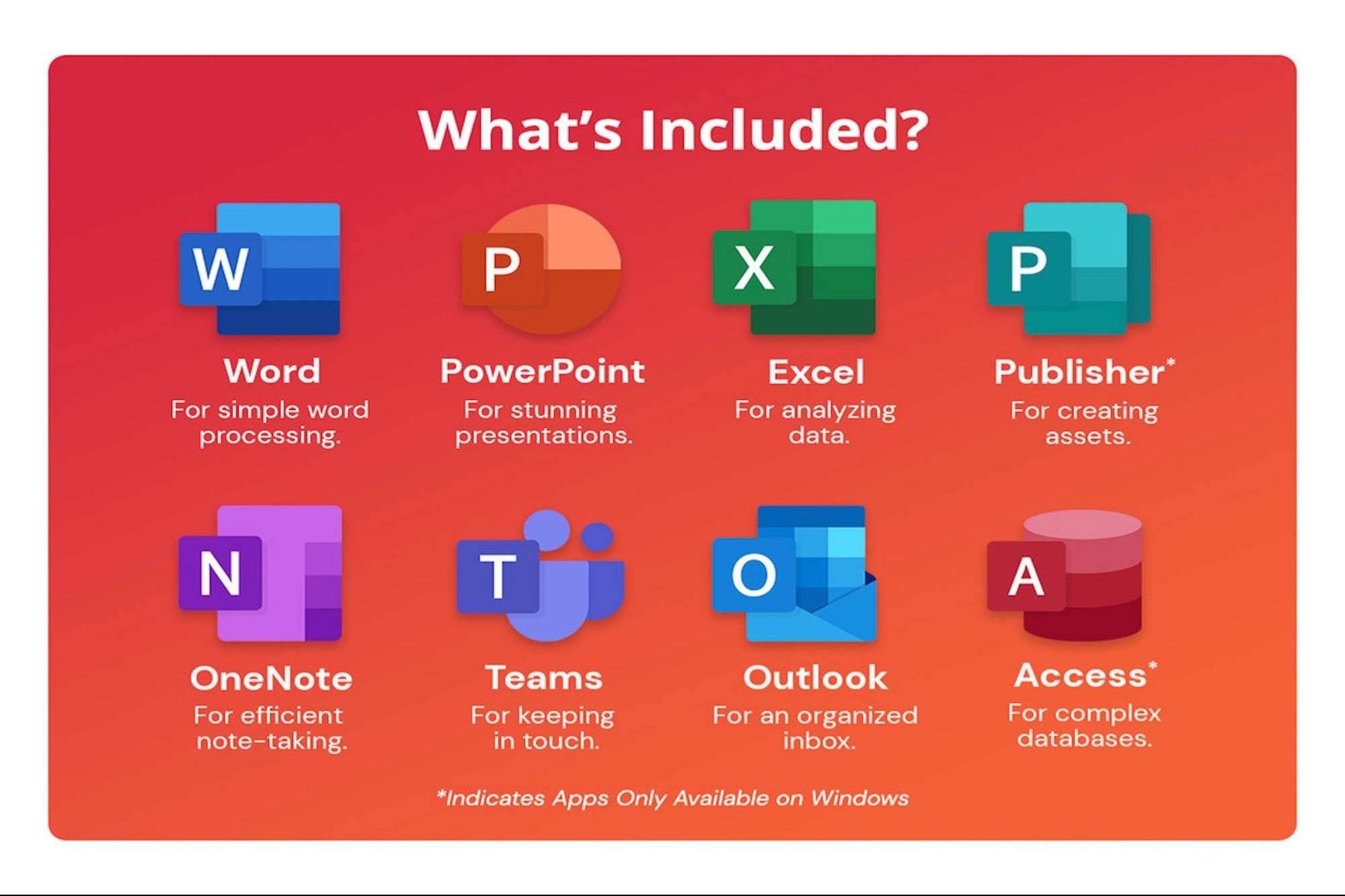 What's Included?

W

Word
For simple word processing.

P

PowerPoint
For stunning presentations.

X

Excel
For analyzing data.

P

Publisher*
For creating assets.

N

OneNote
For efficient note-taking.

T

Teams
For keeping in touch.

O

Outlook
For an organized inbox.

A

Access*
For complex databases.

*Indicates Apps Only Available on Windows